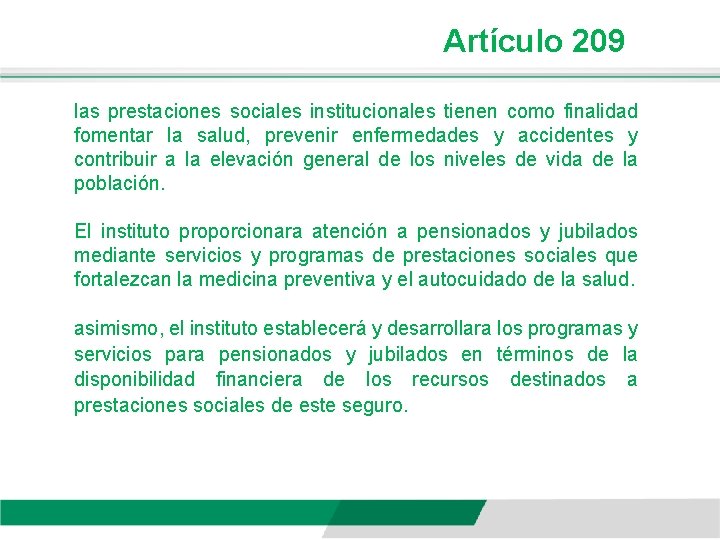 Artículo 209

las prestaciones sociales institucionales tienen como finalidad fomentar la salud, prevenir enfermedades y accidentes y contribuir a la elevación general de los niveles de vida de la población.

El instituto proporcionara atención a pensionados y jubilados mediante servicios y programas de prestaciones sociales que fortalezcan la medicina preventiva y el autocuidado de la salud.

asimismo, el instituto establecerá y desarrollara los programas y servicios para pensionados y jubilados en términos de la disponibilidad financiera de los recursos destinados a prestaciones sociales de este seguro.